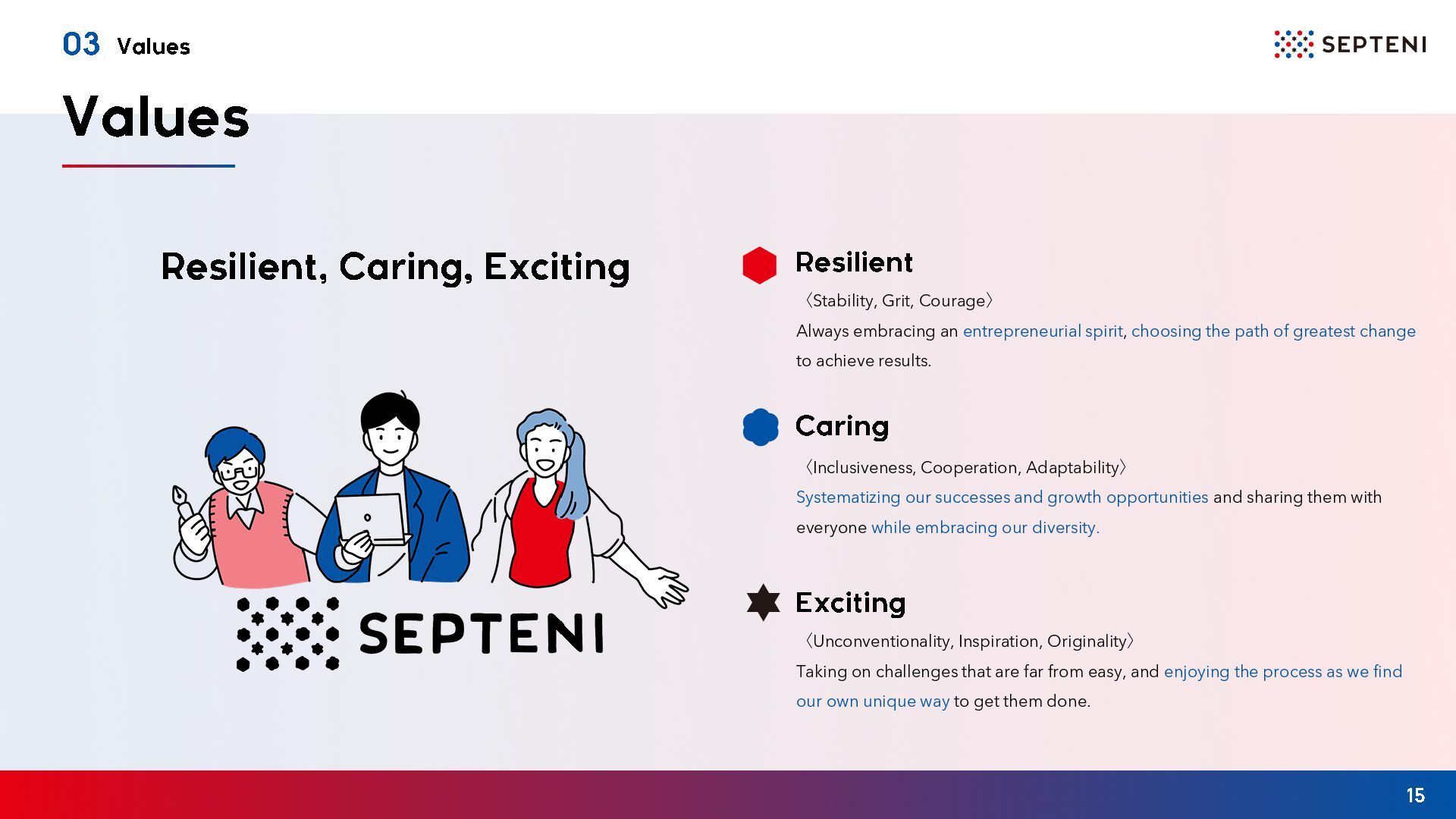 03 Values

SEPTENI

Values

Resilient, Caring, Exciting

SEPTENI

Resilient

〈Stability, Grit, Courage〉

Always embracing an entrepreneurial spirit, choosing the path of greatest change to achieve results.

Caring

〈Inclusiveness, Cooperation, Adaptability〉

Systematizing our successes and growth opportunities and sharing them with everyone while embracing our diversity.

Exciting

〈Unconventionality, Inspiration, Originality〉

Taking on challenges that are far from easy, and enjoying the process as we find our own unique way to get them done.

15